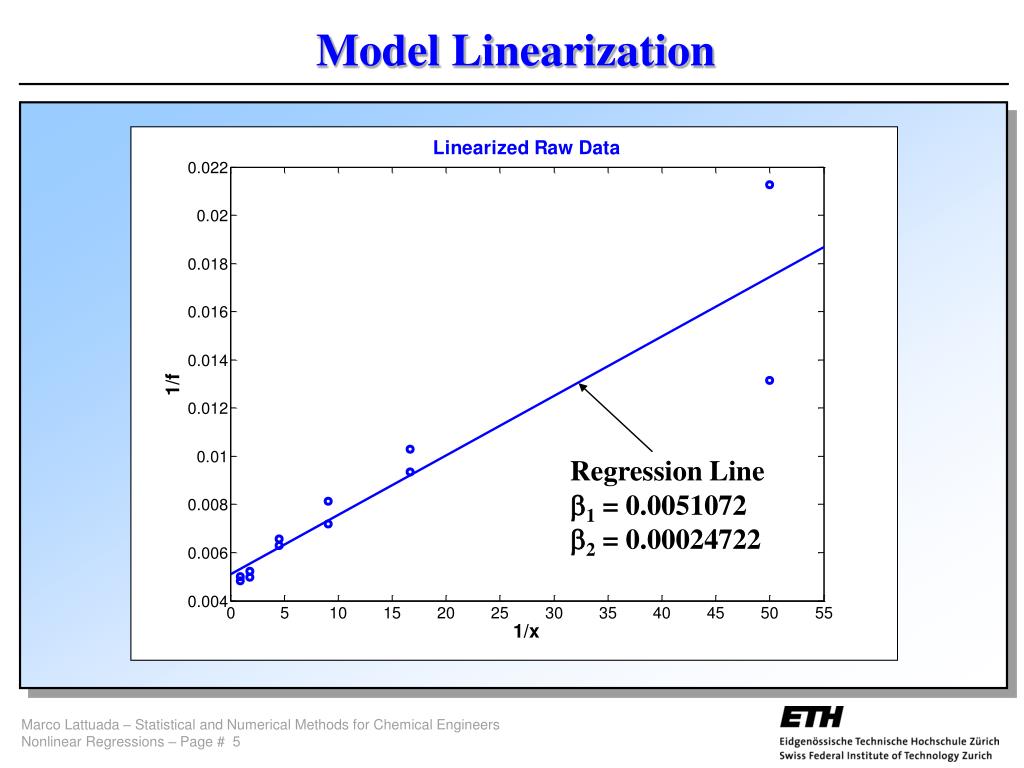 Model Linearization

Linearized Raw Data

0.022
0.02
0.018
0.016
0.014
0.012
0.01
0.008
0.006
0.004

1/f

0 5 10 15 20 25 30 35 40 45 50 55

1/x

Regression Line
$\beta_1 = 0.0051072$
$\beta_2 = 0.00024722$

Marco Lattuada – Statistical and Numerical Methods for Chemical Engineers
Nonlinear Regressions – Page # 5

ETH
Eidgenössische Technische Hochschule Zürich
Swiss Federal Institute of Technology Zurich